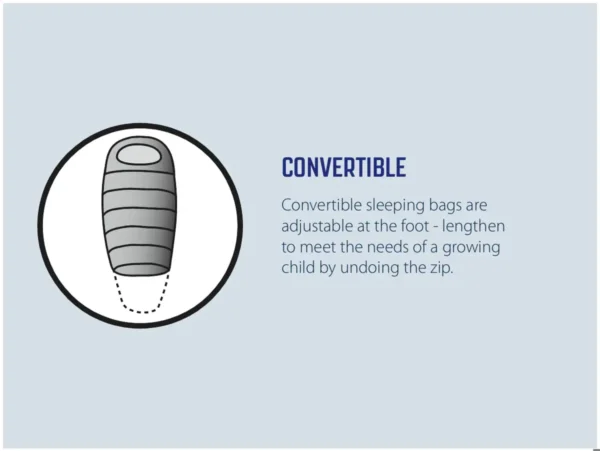 CONVERTIBLE

Convertible sleeping bags are adjustable at the foot - lengthen to meet the needs of a growing child by undoing the zip.